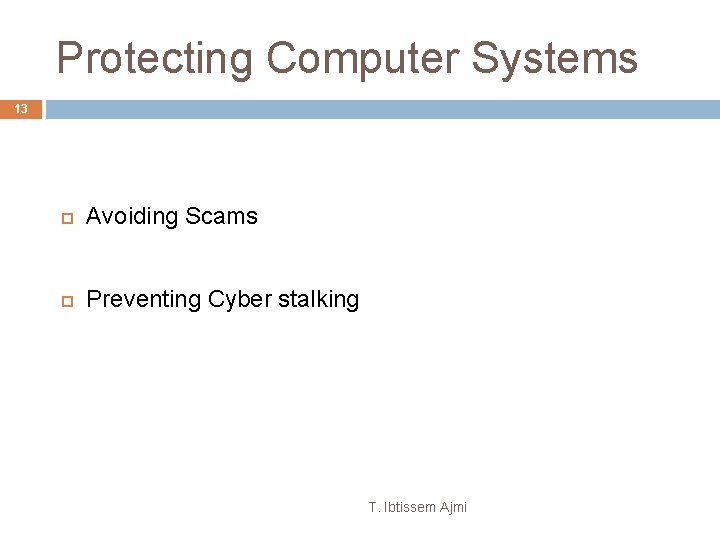 Protecting Computer Systems

13

Avoiding Scams

Preventing Cyber stalking

T. Ibtissem Ajmi